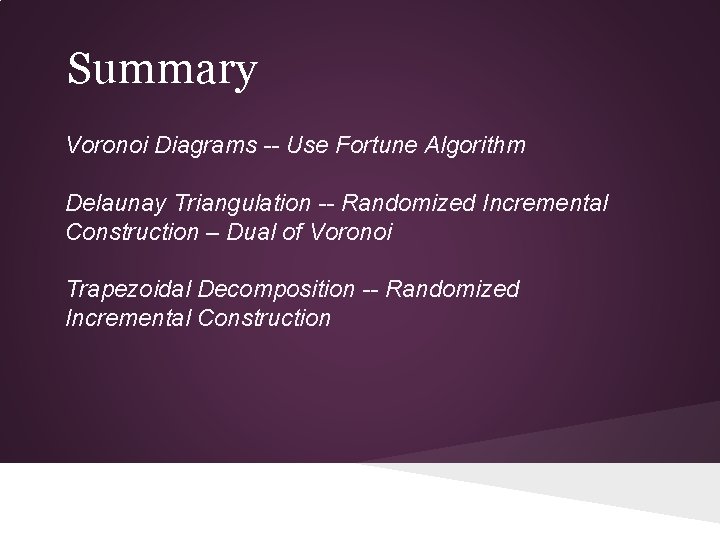 Summary

Voronoi Diagrams -- Use Fortune Algorithm

Delaunay Triangulation -- Randomized Incremental Construction – Dual of Voronoi

Trapezoidal Decomposition -- Randomized Incremental Construction